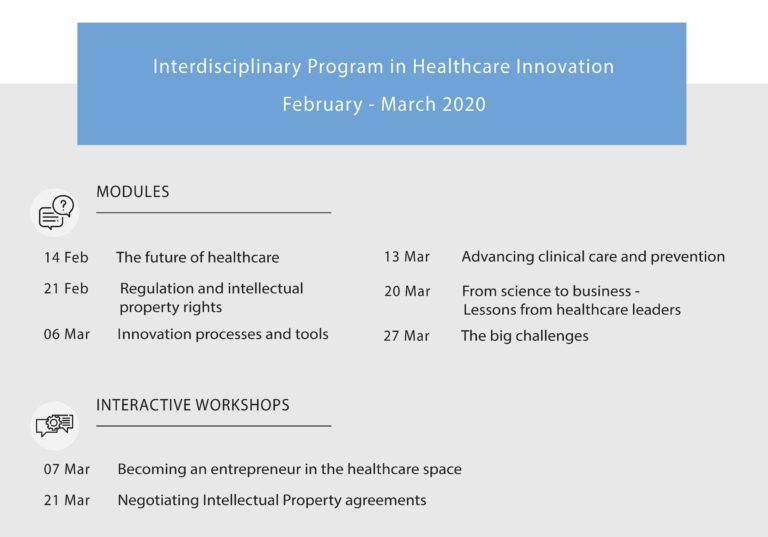 Interdisciplinary Program in Healthcare Innovation
February - March 2020

MODULES

14 Feb The future of healthcare

21 Feb Regulation and intellectual property rights

06 Mar Innovation processes and tools

13 Mar Advancing clinical care and prevention

20 Mar From science to business - Lessons from healthcare leaders

27 Mar The big challenges

INTERACTIVE WORKSHOPS

07 Mar Becoming an entrepreneur in the healthcare space

21 Mar Negotiating Intellectual Property agreements